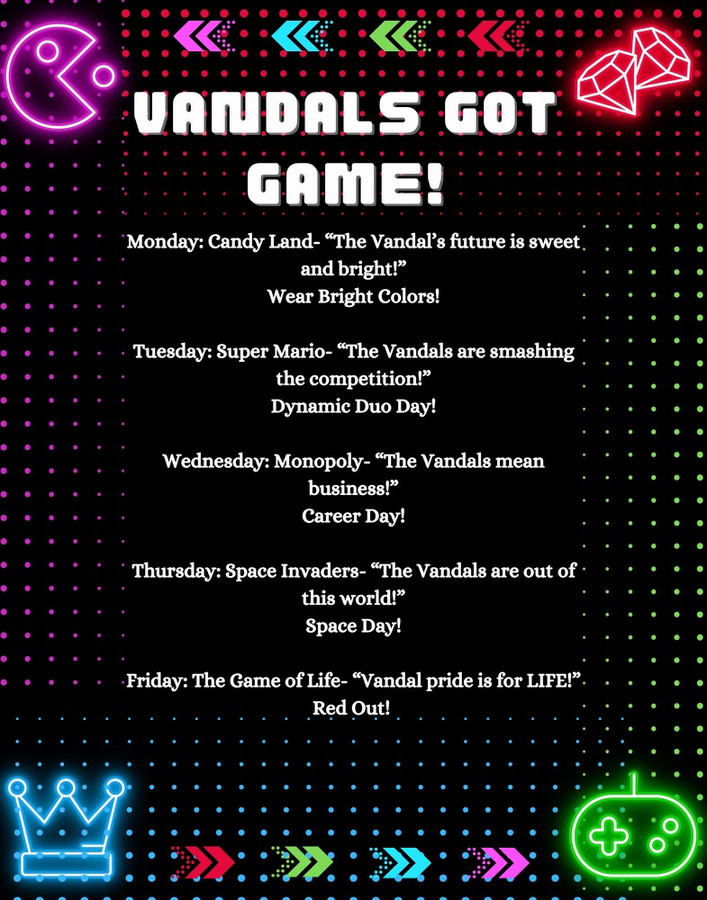 VANDALS GOT GAME!

Monday: Candy Land- “The Vandal’s future is sweet and bright!”
Wear Bright Colors!

Tuesday: Super Mario- “The Vandals are smashing the competition!”
Dynamic Duo Day!

Wednesday: Monopoly- “The Vandals mean business!”
Career Day!

Thursday: Space Invaders- “The Vandals are out of this world!”
Space Day!

Friday: The Game of Life- “Vandal pride is for LIFE!”
Red Out!